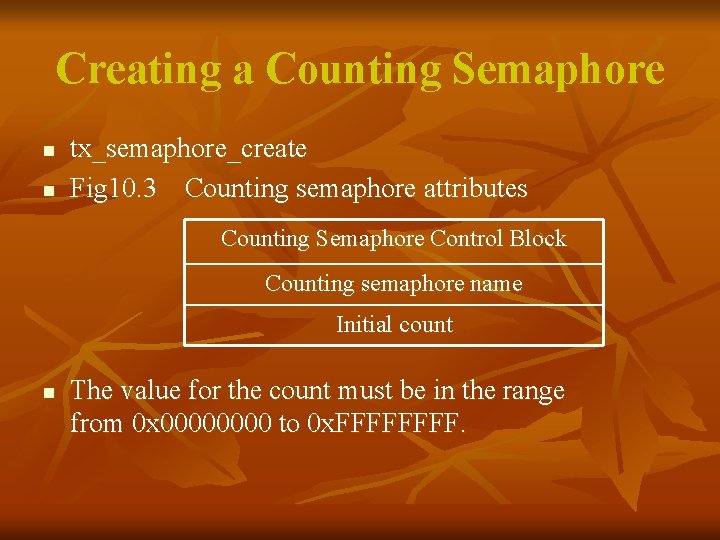 Creating a Counting Semaphore

- tx_semaphore_create
- Fig10.3 Counting semaphore attributes

| Counting Semaphore Control Block |
|---|
| Counting semaphore name |
| Initial count |

- The value for the count must be in the range from 0x00000000 to 0xFFFFFFFF.